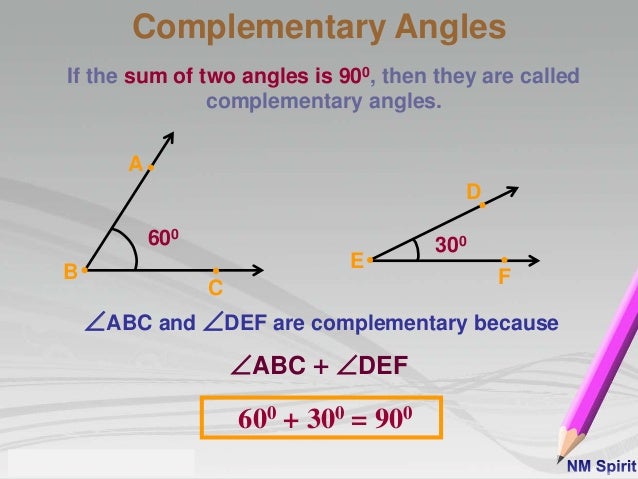 Complementary Angles

If the sum of two angles is $90^0$, then they are called complementary angles.

A

$60^0$

B

C

D

$30^0$

E

F

$\angle ABC$ and $\angle DEF$ are complementary because

$\angle ABC + \angle DEF$

$60^0 + 30^0 = 90^0$

NM Spirit